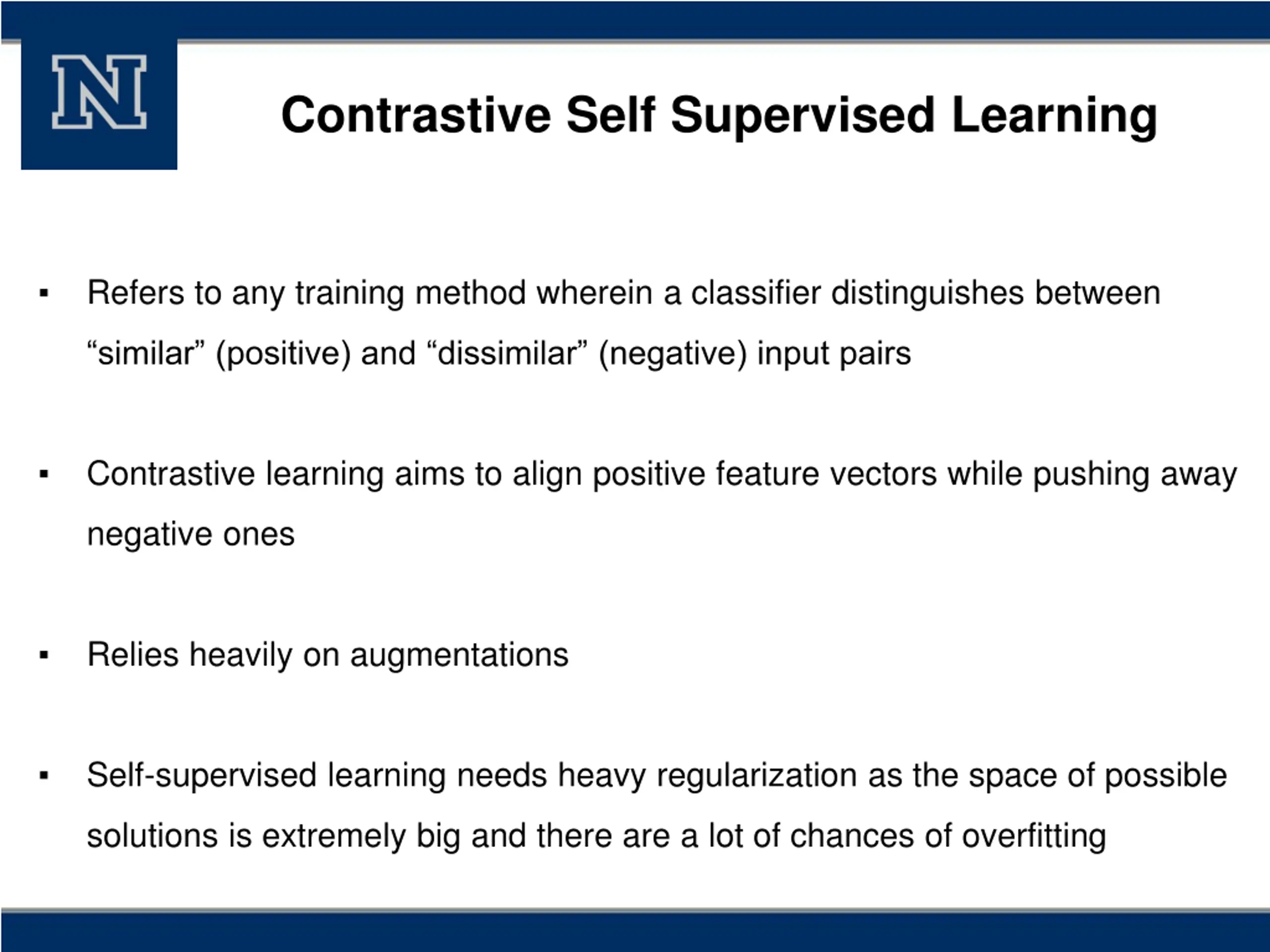 N

Contrastive Self Supervised Learning

▪ Refers to any training method wherein a classifier distinguishes between “similar” (positive) and “dissimilar” (negative) input pairs

▪ Contrastive learning aims to align positive feature vectors while pushing away negative ones

▪ Relies heavily on augmentations

▪ Self-supervised learning needs heavy regularization as the space of possible solutions is extremely big and there are a lot of chances of overfitting